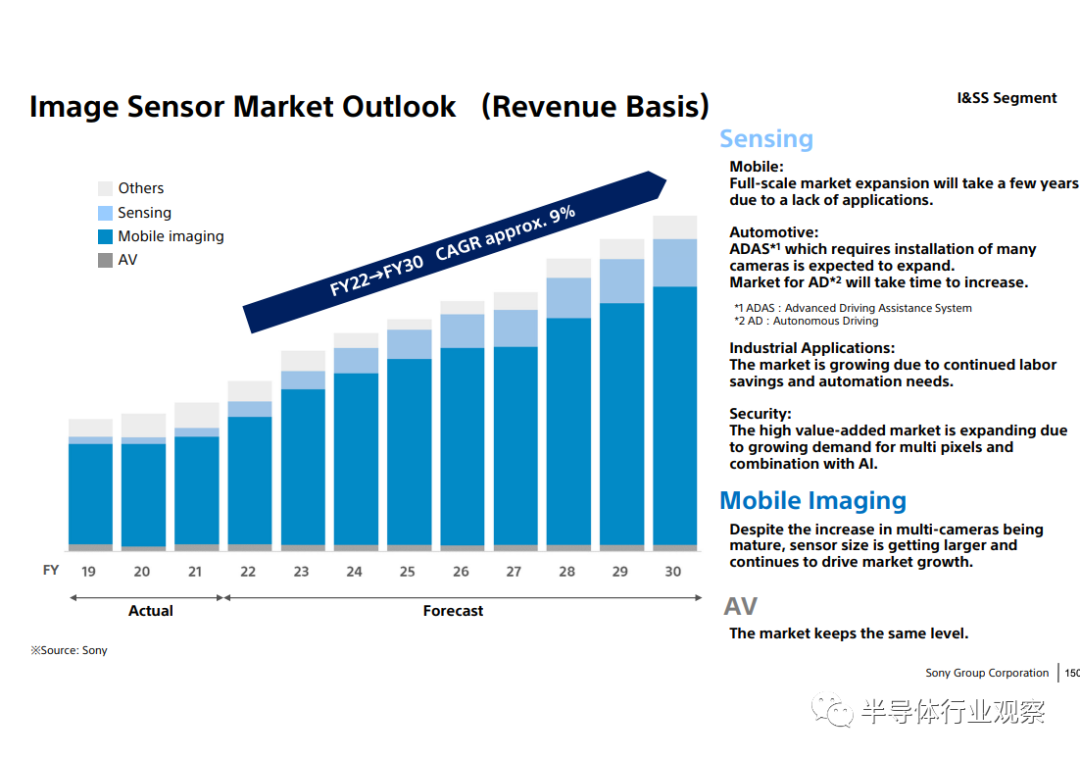 Image Sensor Market Outlook （Revenue Basis）

I&SS Segment

Others
Sensing
Mobile imaging
AV

FY22→FY30 CAGR approx. 9%

FY 19 20 21 22 23 24 25 26 27 28 29 30

Actual

Forecast

※Source: Sony

Sensing

Mobile:
Full-scale market expansion will take a few years due to a lack of applications.

Automotive:
ADAS*1 which requires installation of many cameras is expected to expand.
Market for AD*2 will take time to increase.

*1 ADAS : Advanced Driving Assistance System
*2 AD : Autonomous Driving

Industrial Applications:
The market is growing due to continued labor savings and automation needs.

Security:
The high value-added market is expanding due to growing demand for multi pixels and combination with AI.

Mobile Imaging

Despite the increase in multi-cameras being mature, sensor size is getting larger and continues to drive market growth.

AV

The market keeps the same level.

Sony Group Corporation | 150

半导体行业观察